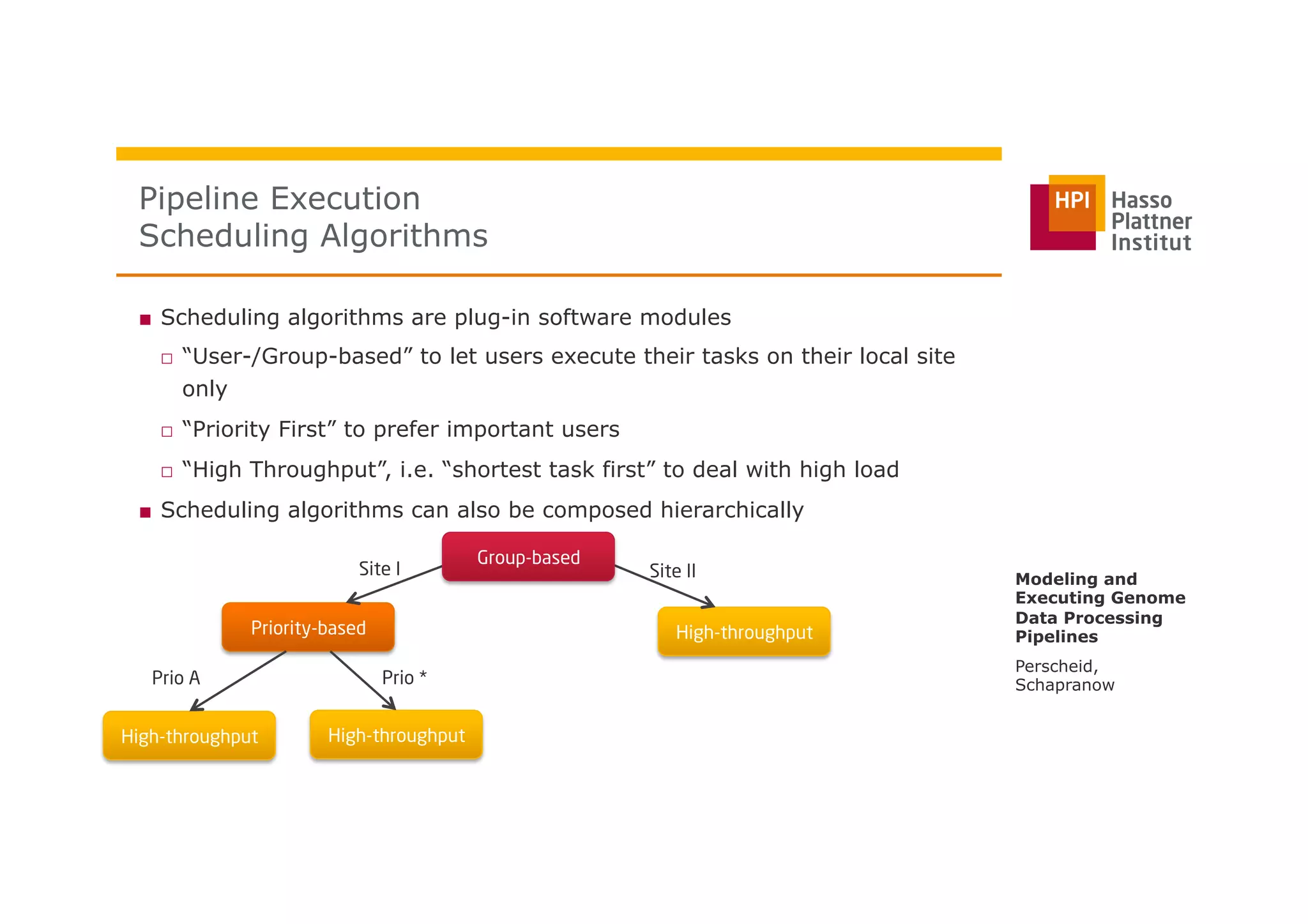 Pipeline Execution
Scheduling Algorithms

HPI Hasso Plattner Institut

■ Scheduling algorithms are plug-in software modules
□ “User-/Group-based” to let users execute their tasks on their local site only
□ “Priority First” to prefer important users
□ “High Throughput”, i.e. “shortest task first” to deal with high load
■ Scheduling algorithms can also be composed hierarchically

Group-based
Site I
Site II
Priority-based
High-throughput
Prio A
Prio *
High-throughput
High-throughput

Modeling and Executing Genome Data Processing Pipelines

Perscheid, Schapranow